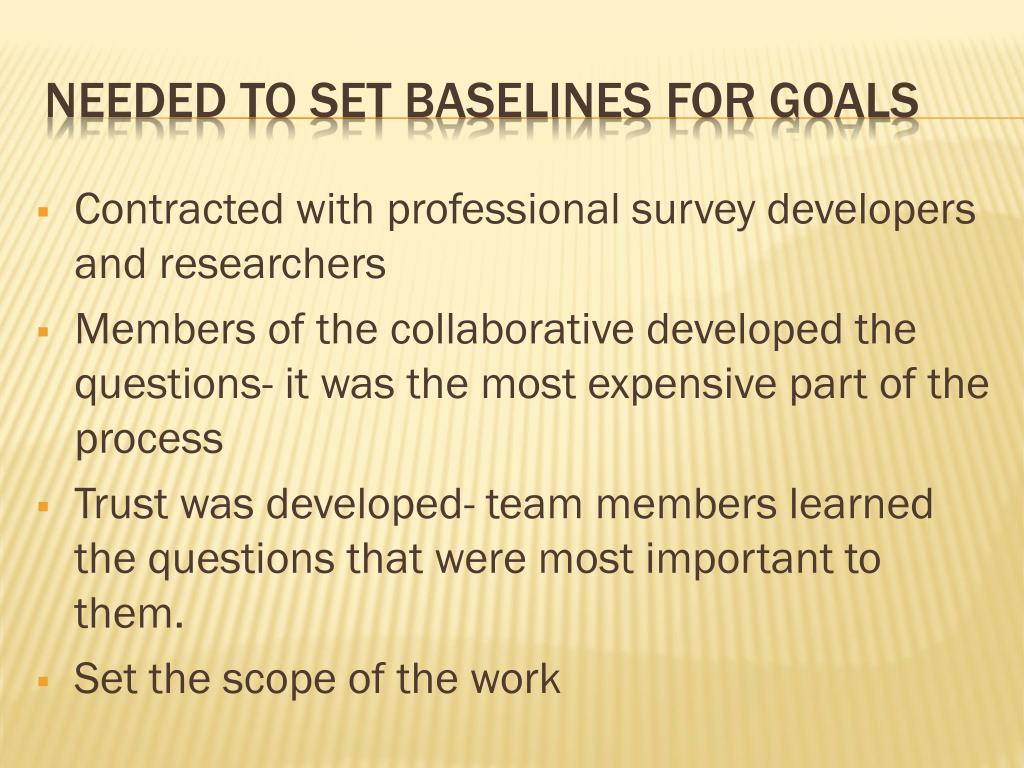 NEEDED TO SET BASELINES FOR GOALS

- Contracted with professional survey developers and researchers
- Members of the collaborative developed the questions- it was the most expensive part of the process
- Trust was developed- team members learned the questions that were most important to them.
- Set the scope of the work